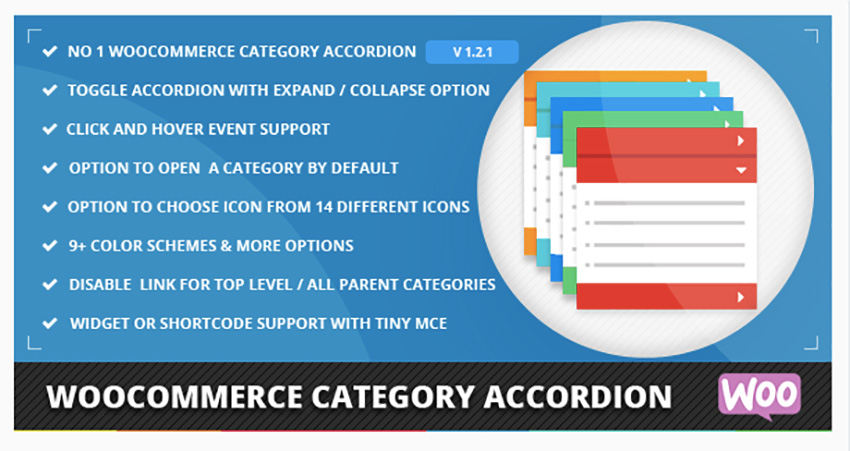 NO 1 WOOCOMMERCE CATEGORY ACCORDION V 1.2.1

TOGGLE ACCORDION WITH EXPAND / COLLAPSE OPTION

CLICK AND HOVER EVENT SUPPORT

OPTION TO OPEN A CATEGORY BY DEFAULT

OPTION TO CHOOSE ICON FROM 14 DIFFERENT ICONS

9+ COLOR SCHEMES & MORE OPTIONS

DISABLE LINK FOR TOP LEVEL / ALL PARENT CATEGORIES

WIDGET OR SHORTCODE SUPPORT WITH TINY MCE

WOOCOMMERCE CATEGORY ACCORDION

WOO